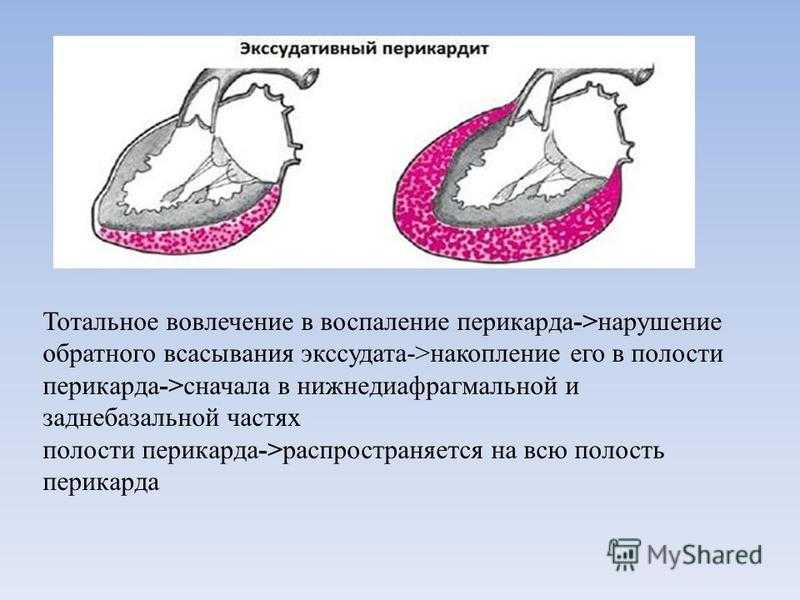 Экссудативный перикардит

Тотальное вовлечение в воспаление перикарда->нарушение обратного всасывания экссудата->накопление его в полости перикарда->сначала в нижнедиафрагмальной и заднебазальной частях
полости перикарда->распространяется на всю полость перикарда

MyShared